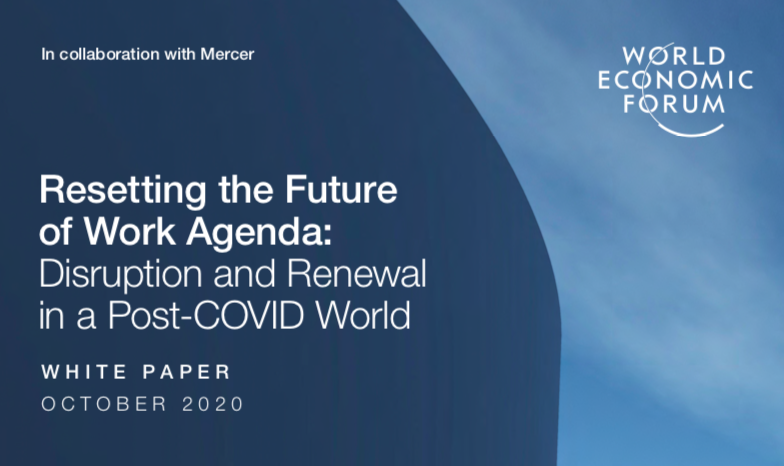 In collaboration with Mercer

WORLD ECONOMIC FORUM

Resetting the Future of Work Agenda: Disruption and Renewal in a Post-COVID World

WHITE PAPER

OCTOBER 2020